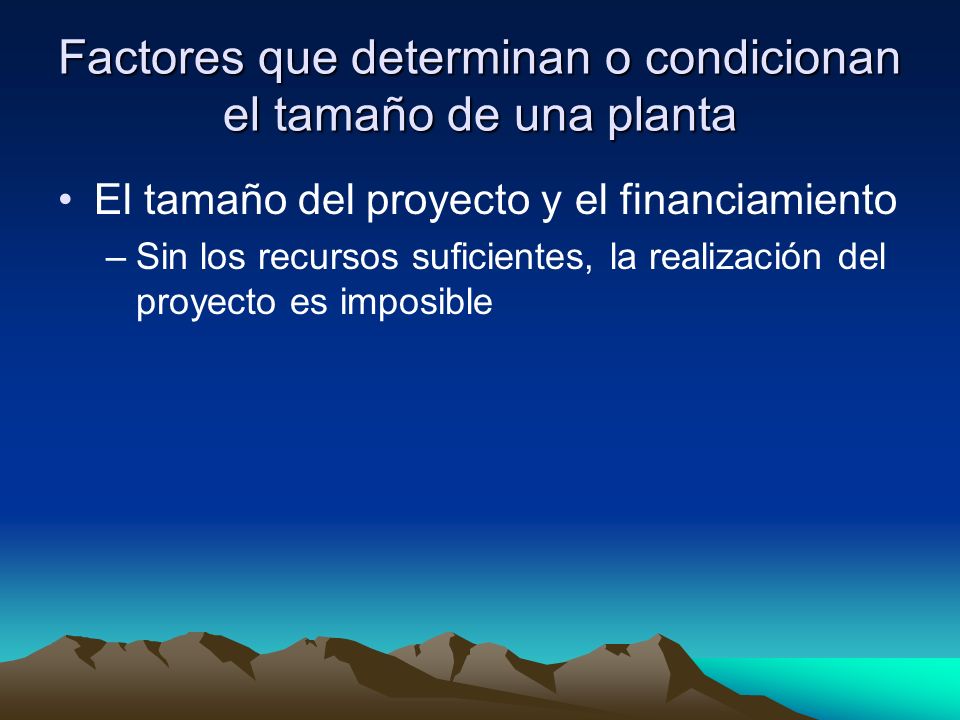 Factores que determinan o condicionan el tamaño de una planta

• El tamaño del proyecto y el financiamiento

– Sin los recursos suficientes, la realización del proyecto es imposible